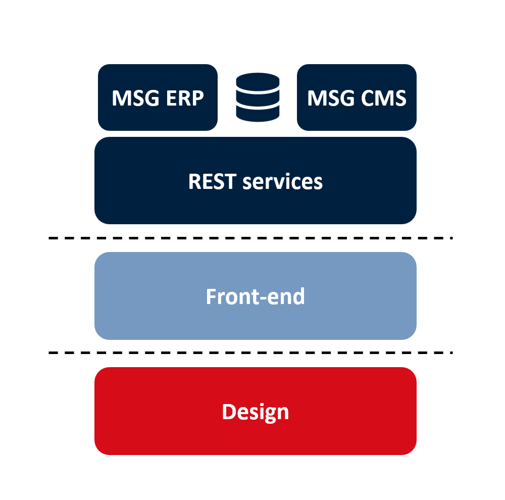 MSG ERP

MSG CMS

REST services

Front-end

Design